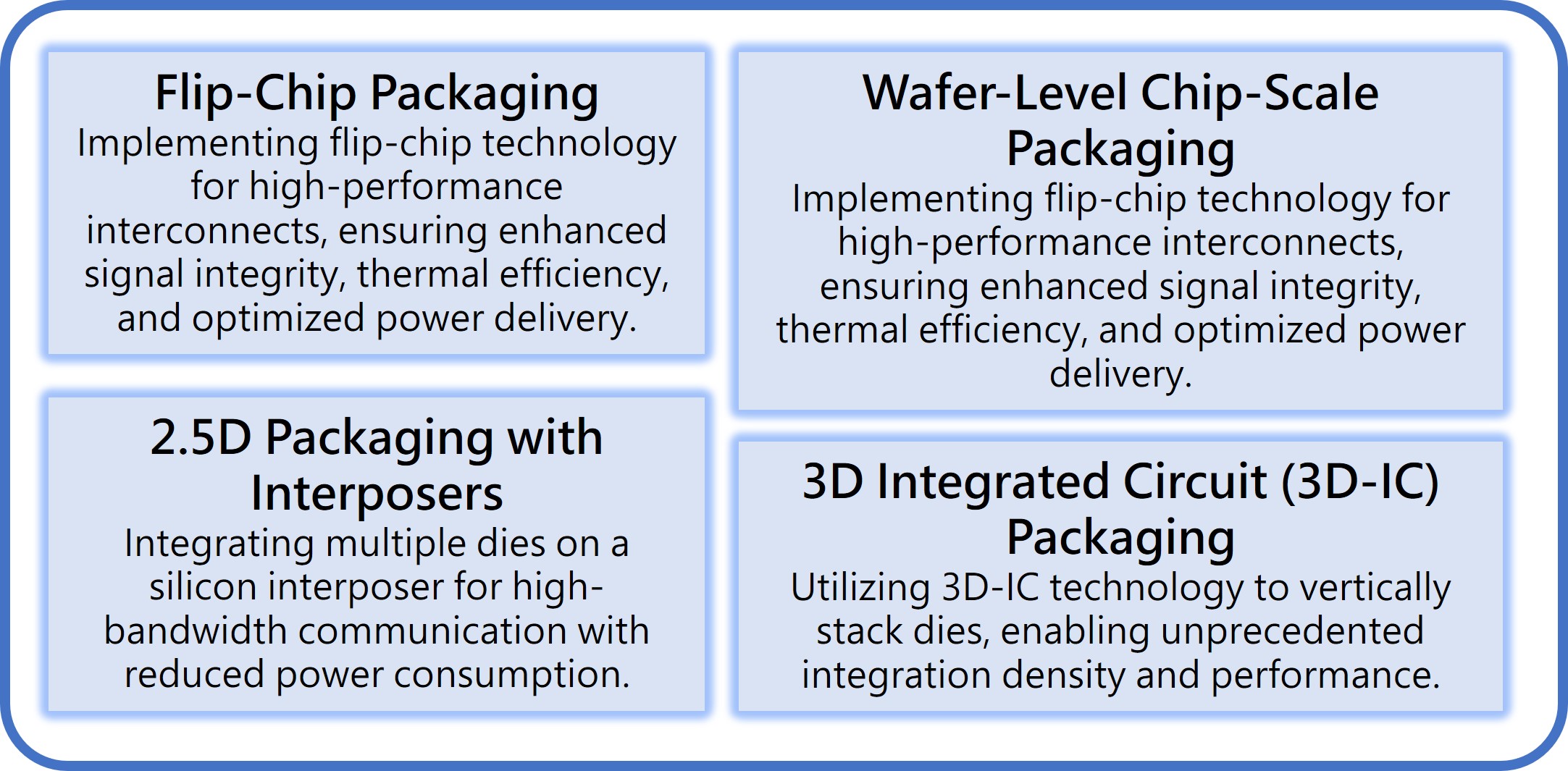 Flip-Chip Packaging
Implementing flip-chip technology for high-performance interconnects, ensuring enhanced signal integrity, thermal efficiency, and optimized power delivery.

2.5D Packaging with Interposers
Integrating multiple dies on a silicon interposer for high-bandwidth communication with reduced power consumption.

Wafer-Level Chip-Scale Packaging
Implementing flip-chip technology for high-performance interconnects, ensuring enhanced signal integrity, thermal efficiency, and optimized power delivery.

3D Integrated Circuit (3D-IC) Packaging
Utilizing 3D-IC technology to vertically stack dies, enabling unprecedented integration density and performance.